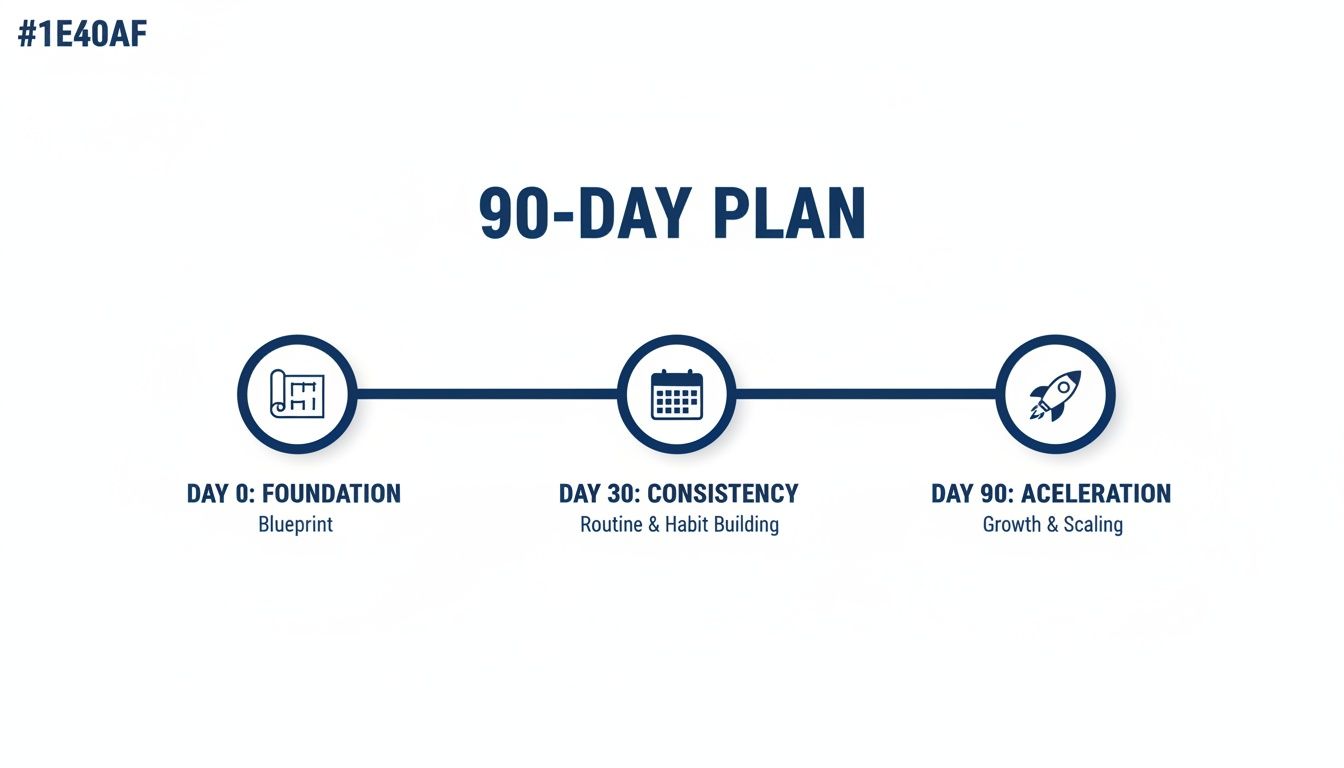 #1E40AF

90-DAY PLAN

DAY 0: FOUNDATION
Blueprint

DAY 30: CONSISTENCY
Routine & Habit Building

DAY 90: ACELERATION
Growth & Scaling